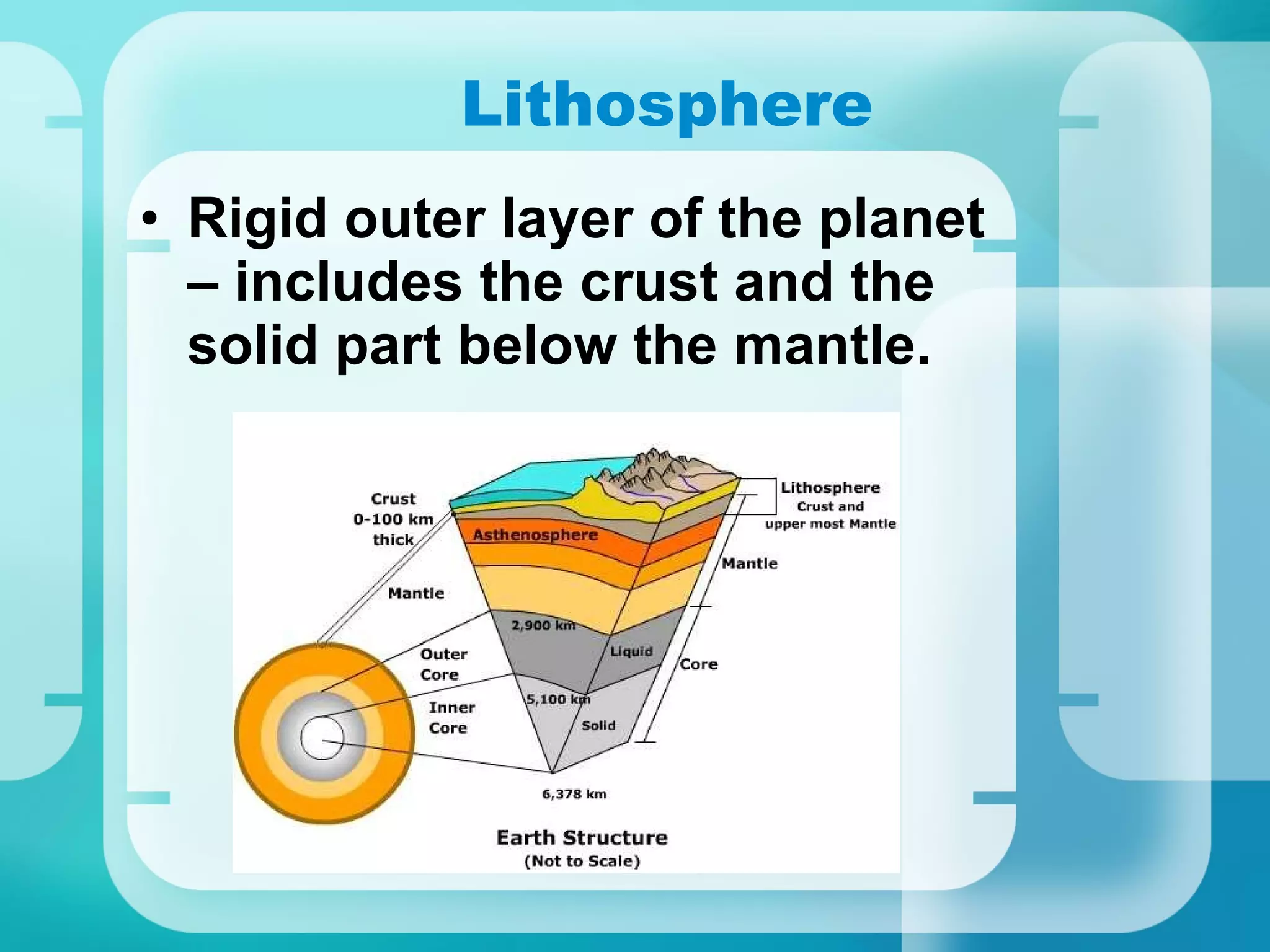 Lithosphere

• Rigid outer layer of the planet – includes the crust and the solid part below the mantle.

Crust
0-100 km
thick

Asthenosphere

Lithosphere
Crust and
upper most Mantle

Mantle

Mantle

2,900 km

Outer
Core

Liquid

Core

Inner
Core

5,100 km

Solid

6,378 km

Earth Structure
(Not to Scale)